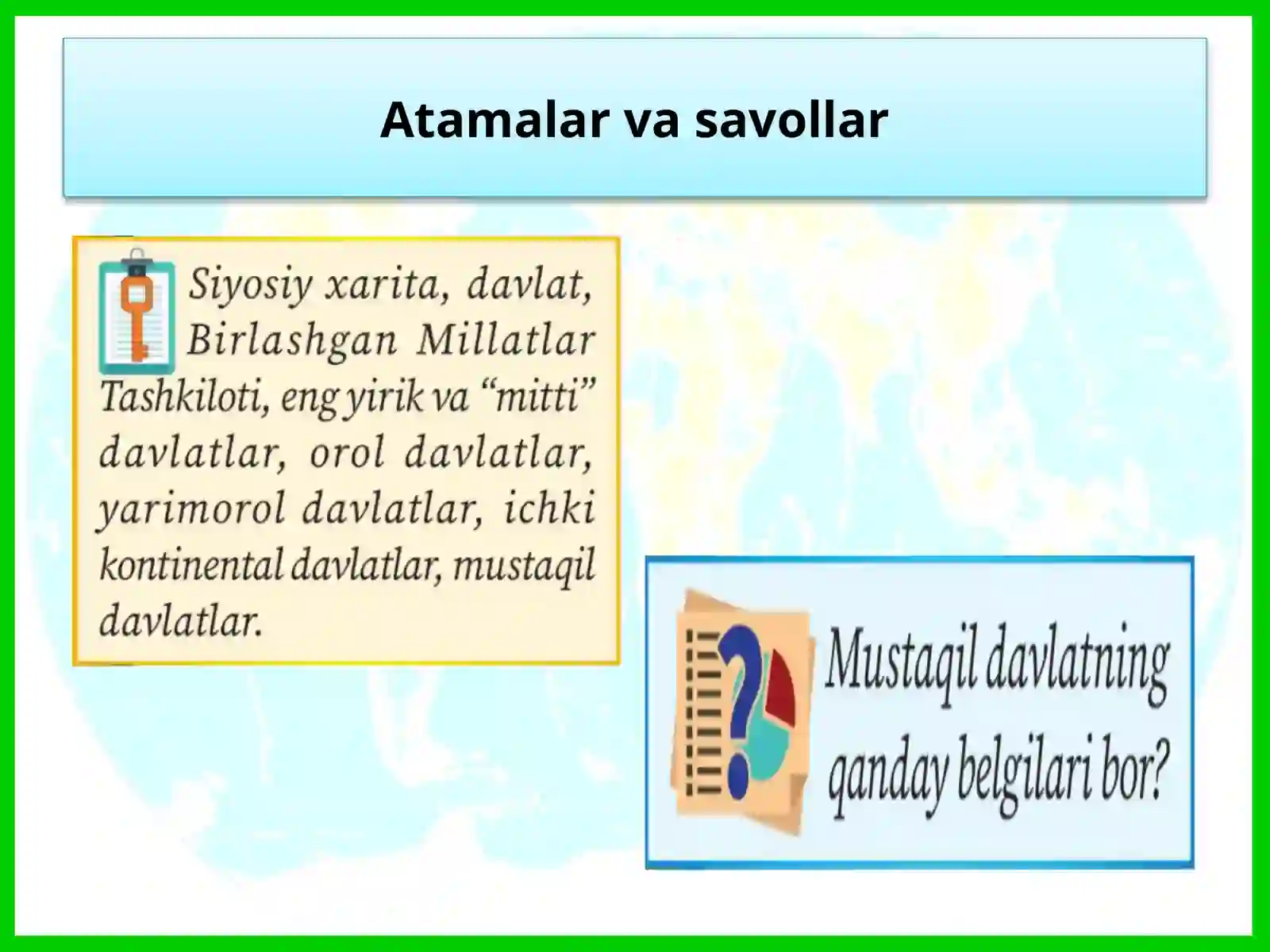 Atamalar va savollar

Siyosiy xarita, davlat, Birlashgan Millatlar Tashkiloti, eng yirik va “mitti” davlatlar, orol davlatlar, yarimorol davlatlar, ichki kontinental davlatlar, mustaqil davlatlar.

Mustaqil davlatning qanday belgilari bor?